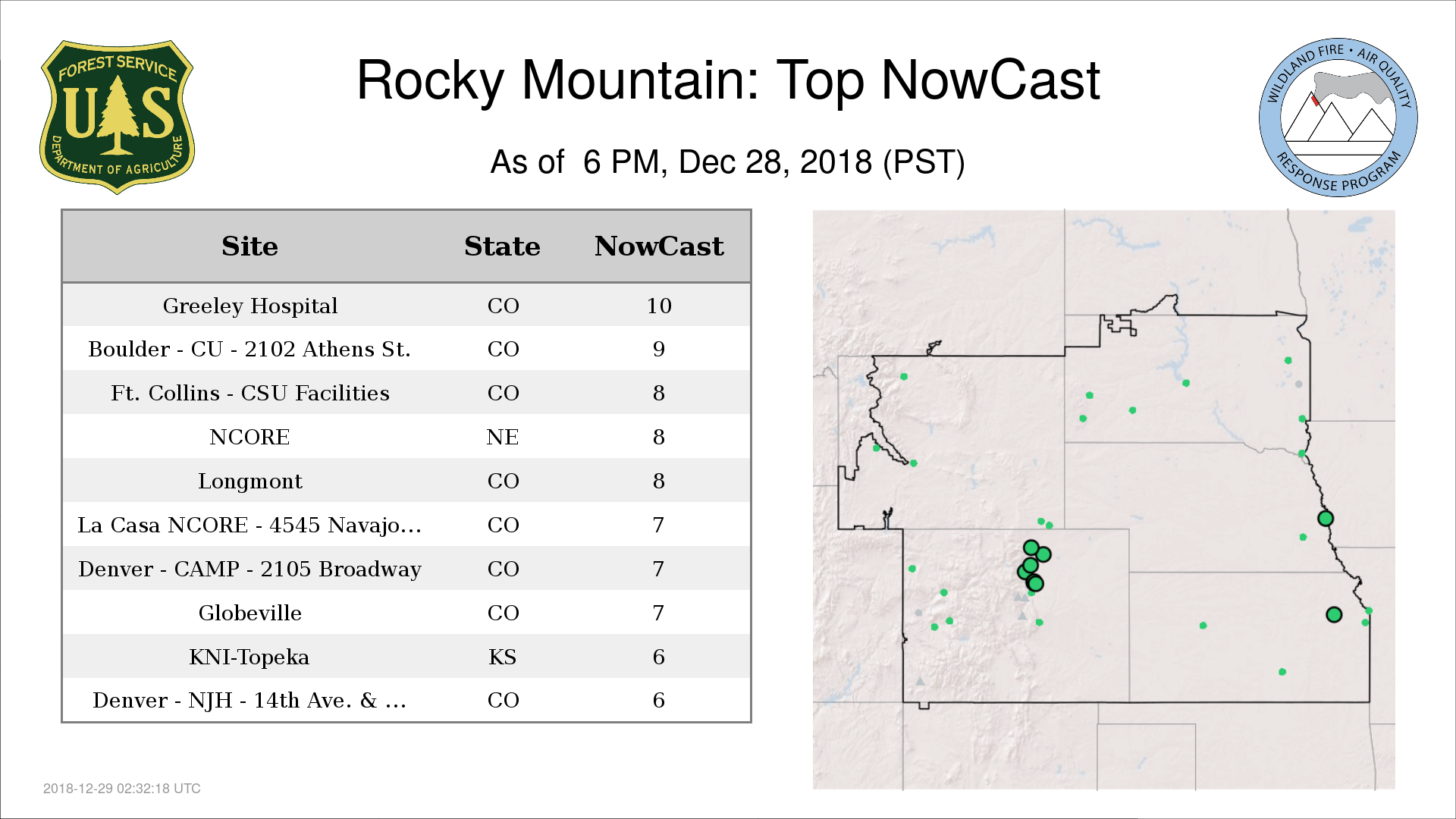 FOREST SERVICE
U S
DEPARTMENT OF AGRICULTURE

Rocky Mountain: Top NowCast

As of 6 PM, Dec 28, 2018 (PST)

WILDLAND FIRE • AIR QUALITY
RESPONSE PROGRAM

| Site | State | NowCast |
|---|---|---|
| Greeley Hospital | CO | 10 |
| Boulder - CU - 2102 Athens St. | CO | 9 |
| Ft. Collins - CSU Facilities | CO | 8 |
| NCORE | NE | 8 |
| Longmont | CO | 8 |
| La Casa NCORE - 4545 Navajo... | CO | 7 |
| Denver - CAMP - 2105 Broadway | CO | 7 |
| Globeville | CO | 7 |
| KNI-Topeka | KS | 6 |
| Denver - NJH - 14th Ave. & ... | CO | 6 |

2018-12-29 02:32:18 UTC